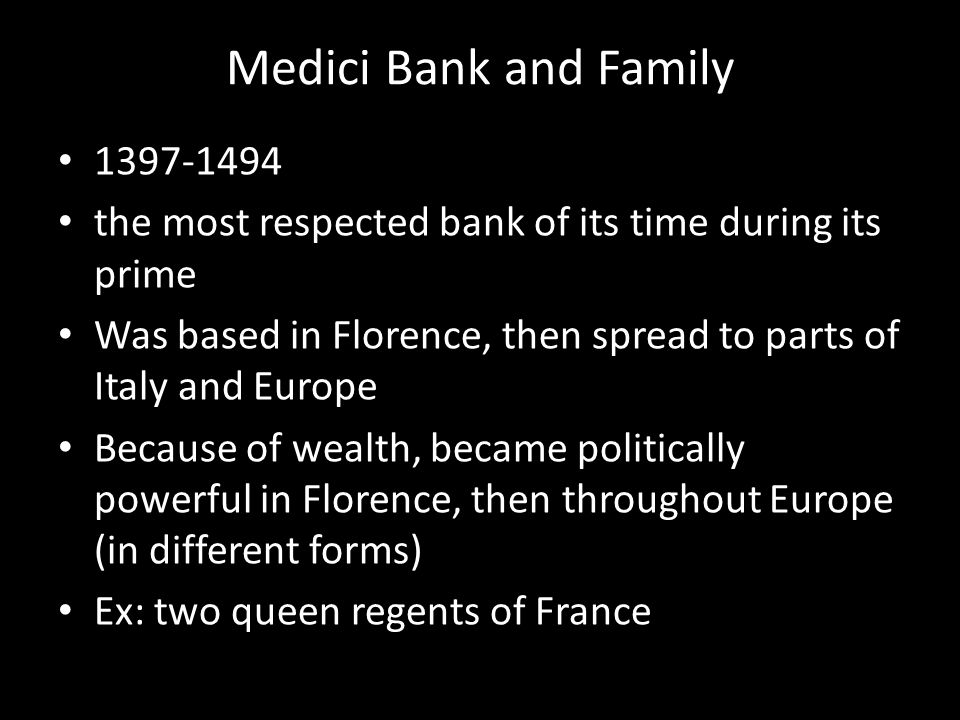 Medici Bank and Family

• 1397-1494
• the most respected bank of its time during its prime
• Was based in Florence, then spread to parts of Italy and Europe
• Because of wealth, became politically powerful in Florence, then throughout Europe (in different forms)
• Ex: two queen regents of France